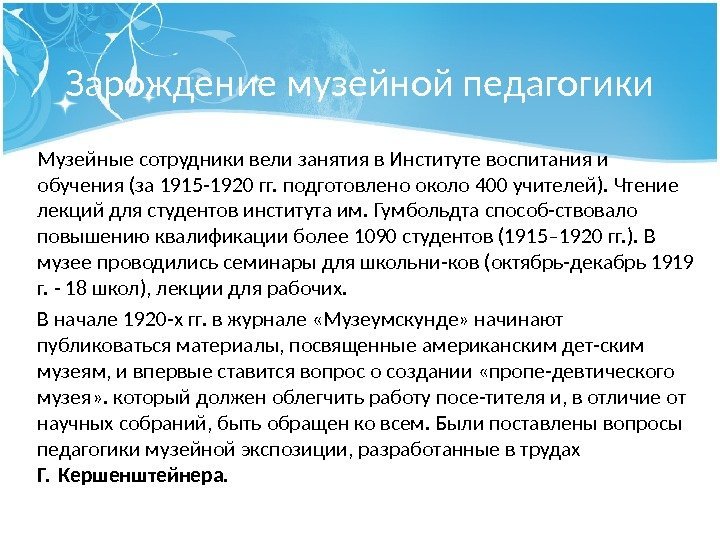 Зарождение музейной педагогики

Музейные сотрудники вели занятия в Институте воспитания и обучения (за 1915-1920 гг. подготовлено около 400 учителей). Чтение лекций для студентов института им. Гумбольдта способ-ствовало повышению квалификации более 1090 студентов (1915–1920 гг.). В музее проводились семинары для школьни-ков (октябрь-декабрь 1919 г. - 18 школ), лекции для рабочих.

В начале 1920-х гг. в журнале «Музеумскунде» начинают публиковаться материалы, посвященные американским дет-ским музеям, и впервые ставится вопрос о создании «пропе-девтического музея». который должен облегчить работу посе-тителя и, в отличие от научных собраний, быть обращен ко всем. Были поставлены вопросы педагогики музейной экспозиции, разработанные в трудах Г. Кершенштейнера.